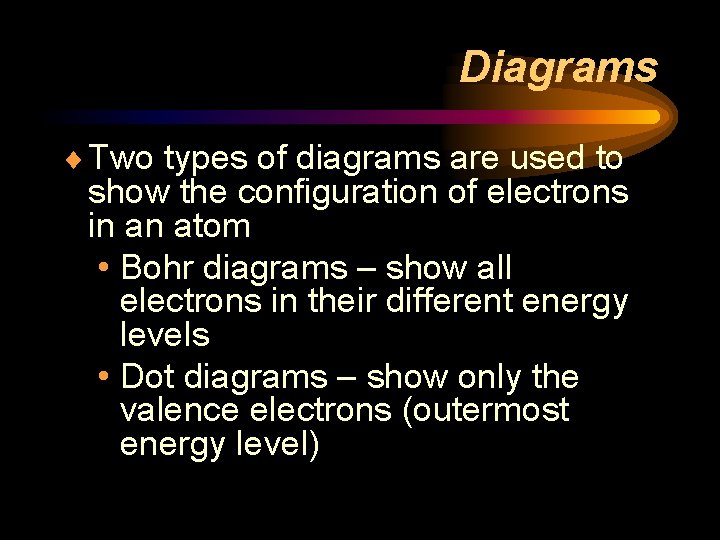 Diagrams

♦ Two types of diagrams are used to show the configuration of electrons in an atom

• Bohr diagrams – show all electrons in their different energy levels

• Dot diagrams – show only the valence electrons (outermost energy level)